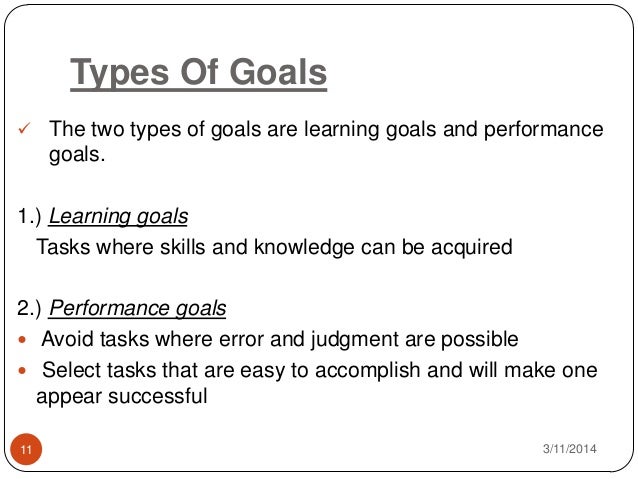 Types Of Goals

✓ The two types of goals are learning goals and performance goals.

1.) Learning goals
Tasks where skills and knowledge can be acquired

2.) Performance goals
• Avoid tasks where error and judgment are possible
• Select tasks that are easy to accomplish and will make one appear successful

11

3/11/2014